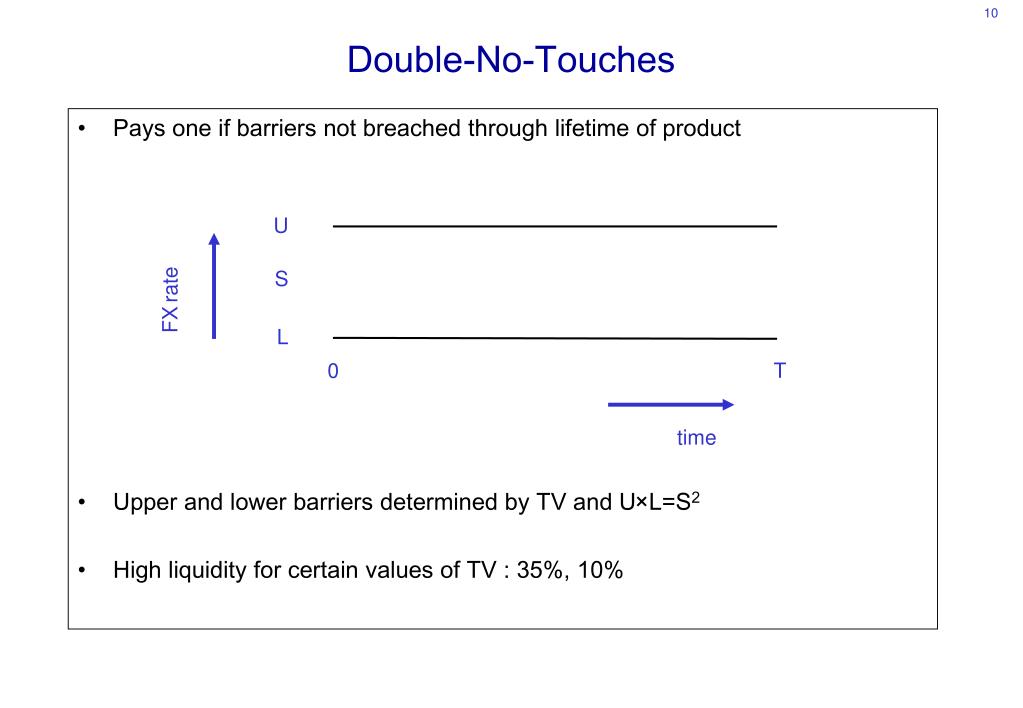 10

Double-No-Touches

• Pays one if barriers not breached through lifetime of product

FX rate

U

S

L

0

T

time

• Upper and lower barriers determined by TV and $U \times L = S^2$

• High liquidity for certain values of TV : 35%, 10%